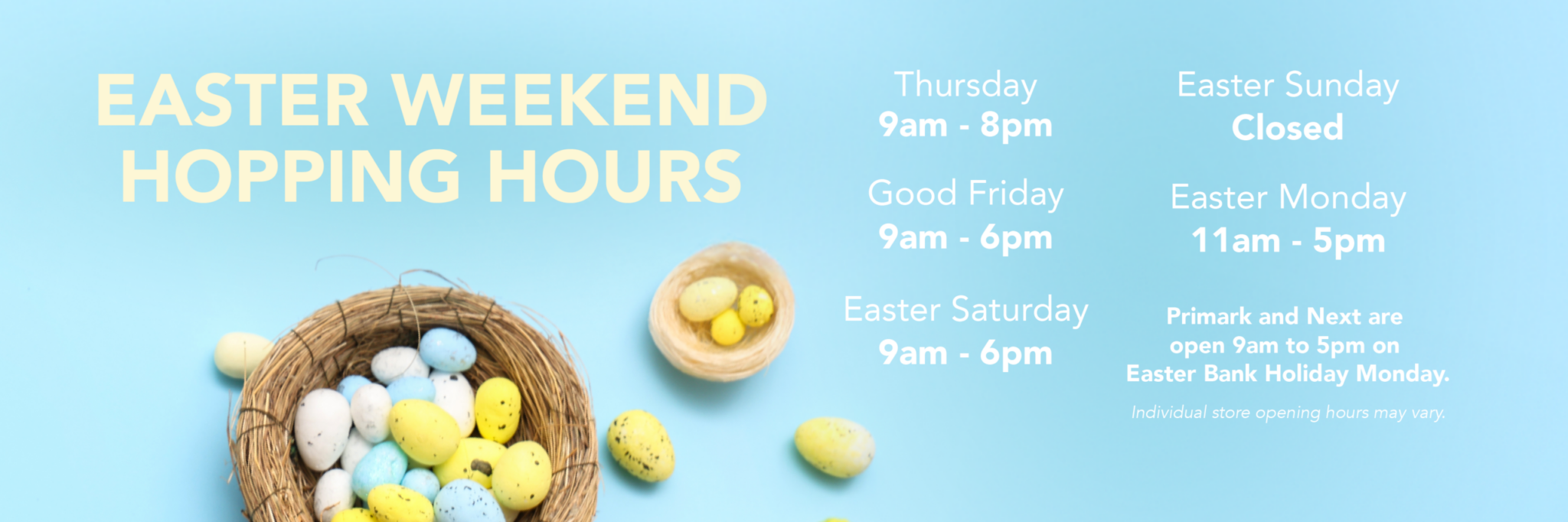 EASTER WEEKEND HOPPING HOURS

Thursday
9am - 8pm

Good Friday
9am - 6pm

Easter Saturday
9am - 6pm

Easter Sunday
Closed

Easter Monday
11am - 5pm

Primark and Next are open 9am to 5pm on Easter Bank Holiday Monday.

Individual store opening hours may vary.